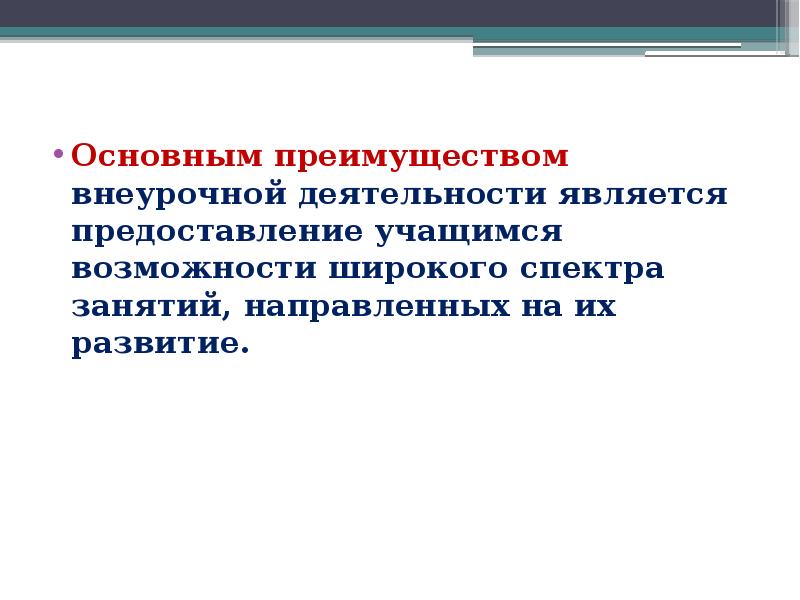 • Основным преимуществом внеурочной деятельности является предоставление учащимся возможности широкого спектра занятий, направленных на их развитие.